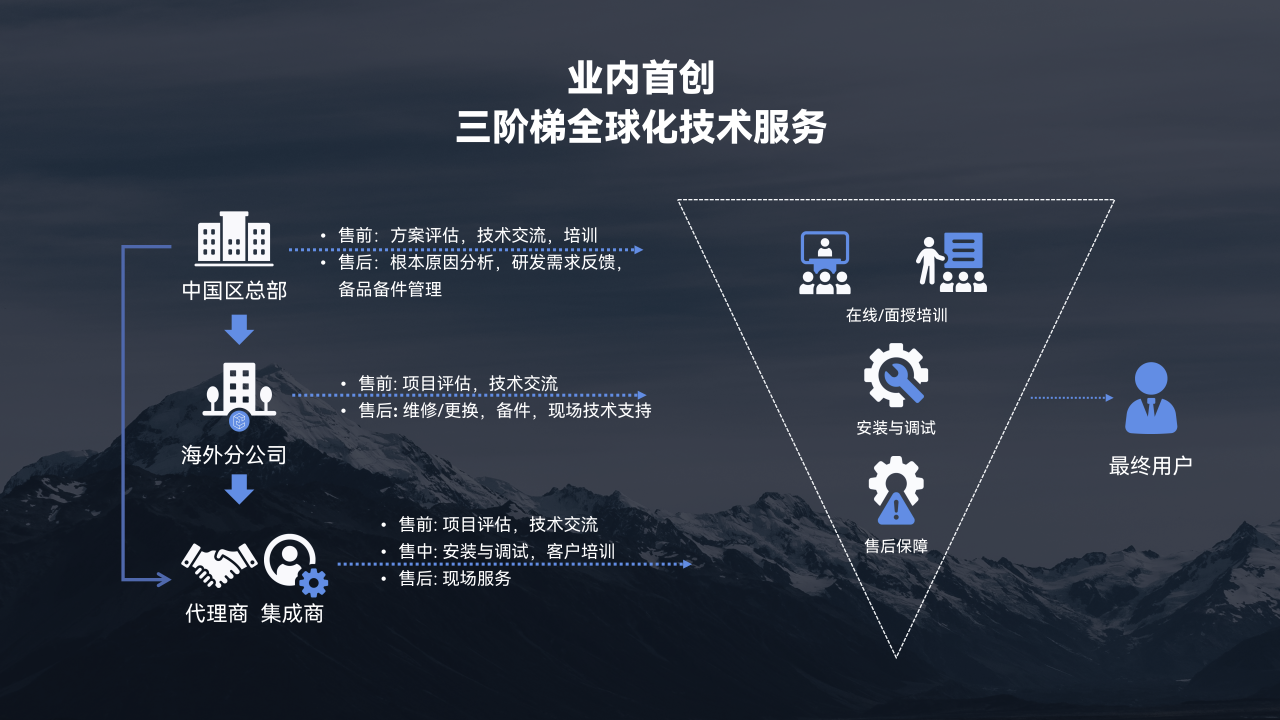 业内首创
三阶梯全球化技术服务

中国区总部

• 售前：方案评估，技术交流，培训
• 售后：根本原因分析，研发需求反馈，备品备件管理

海外分公司

• 售前: 项目评估，技术交流
• 售后: 维修/更换，备件，现场技术支持

代理商 集成商

• 售前: 项目评估，技术交流
• 售中: 安装与调试，客户培训
• 售后: 现场服务

在线/面授培训

安装与调试

售后保障

最终用户